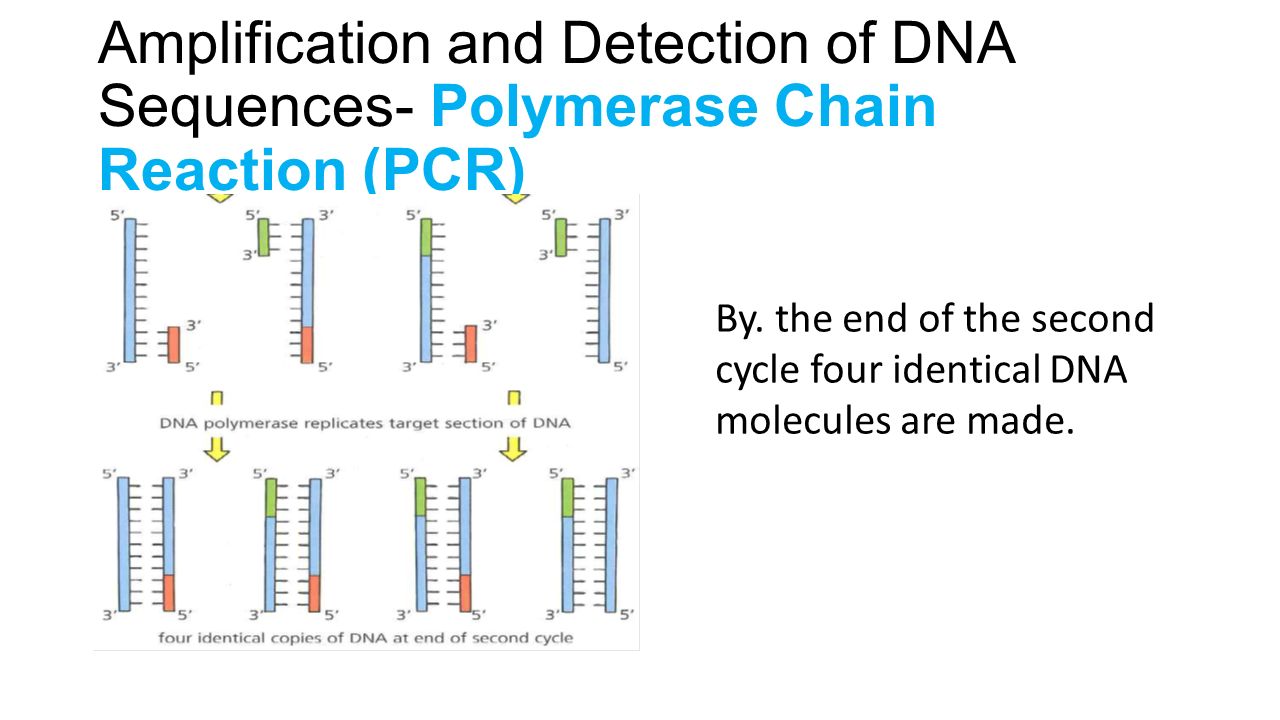 Amplification and Detection of DNA Sequences- Polymerase Chain Reaction (PCR)

5′ 3′ 5′ 3′ 5′ 3′ 5′ 3′
3′ 3′
3′ 3′
3′ 5′ 5′ 3′ 5′ 5′

DNA polymerase replicates target section of DNA

5′ 3′ 5′ 3′ 5′ 3′ 5′ 3′
3′ 5′ 3′ 5′ 3′ 5′ 3′ 5′

four identical copies of DNA at end of second cycle

By. the end of the second cycle four identical DNA molecules are made.